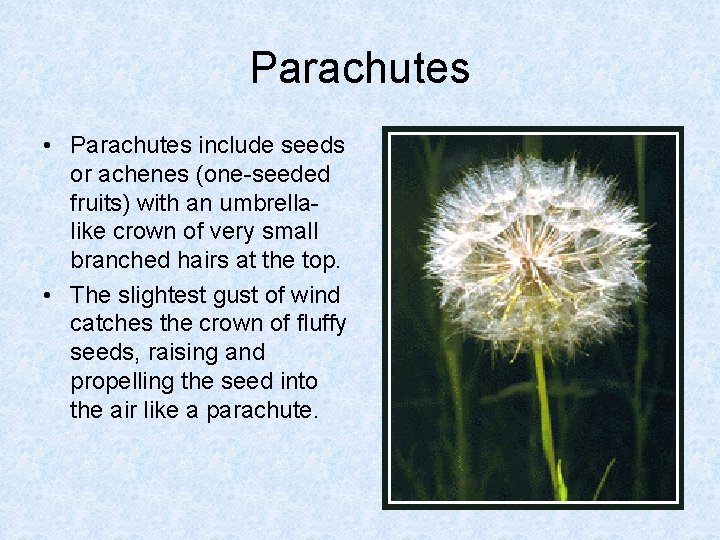 Parachutes

• Parachutes include seeds or achenes (one-seeded fruits) with an umbrella-like crown of very small branched hairs at the top.

• The slightest gust of wind catches the crown of fluffy seeds, raising and propelling the seed into the air like a parachute.